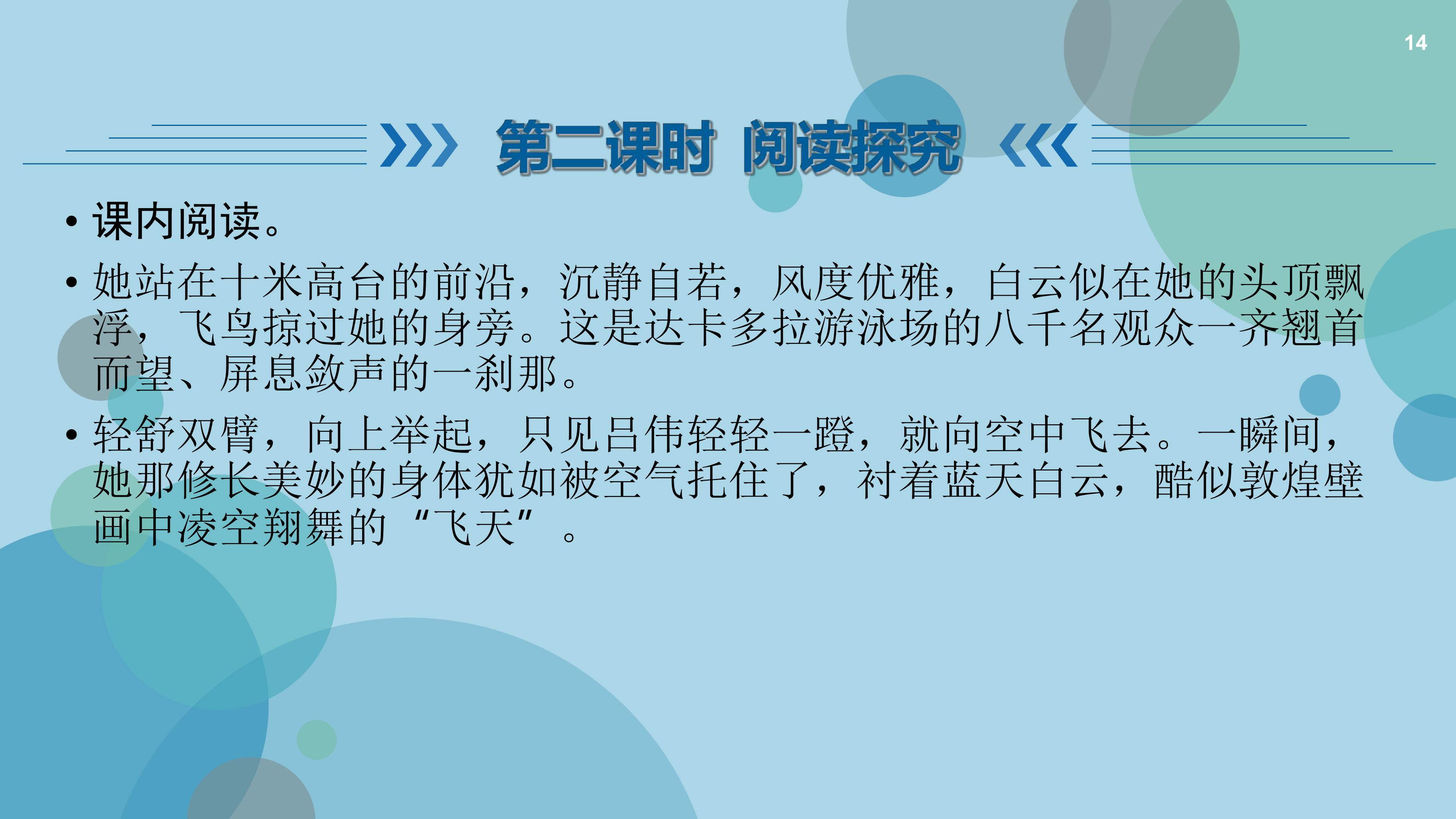 14

第二课时 阅读探究

• 课内阅读。

• 她站在十米高台的前沿，沉静自若，风度优雅，白云似在她的头顶飘浮，飞鸟掠过她的身旁。这是达卡多拉游泳场的八千名观众一齐翘首而望、屏息敛声的一刹那。

• 轻舒双臂，向上举起，只见吕伟轻轻一蹬，就向空中飞去。一瞬间，她那修长美妙的身体犹如被空气托住了，衬着蓝天白云，酷似敦煌壁画中凌空翔舞的“飞天”。